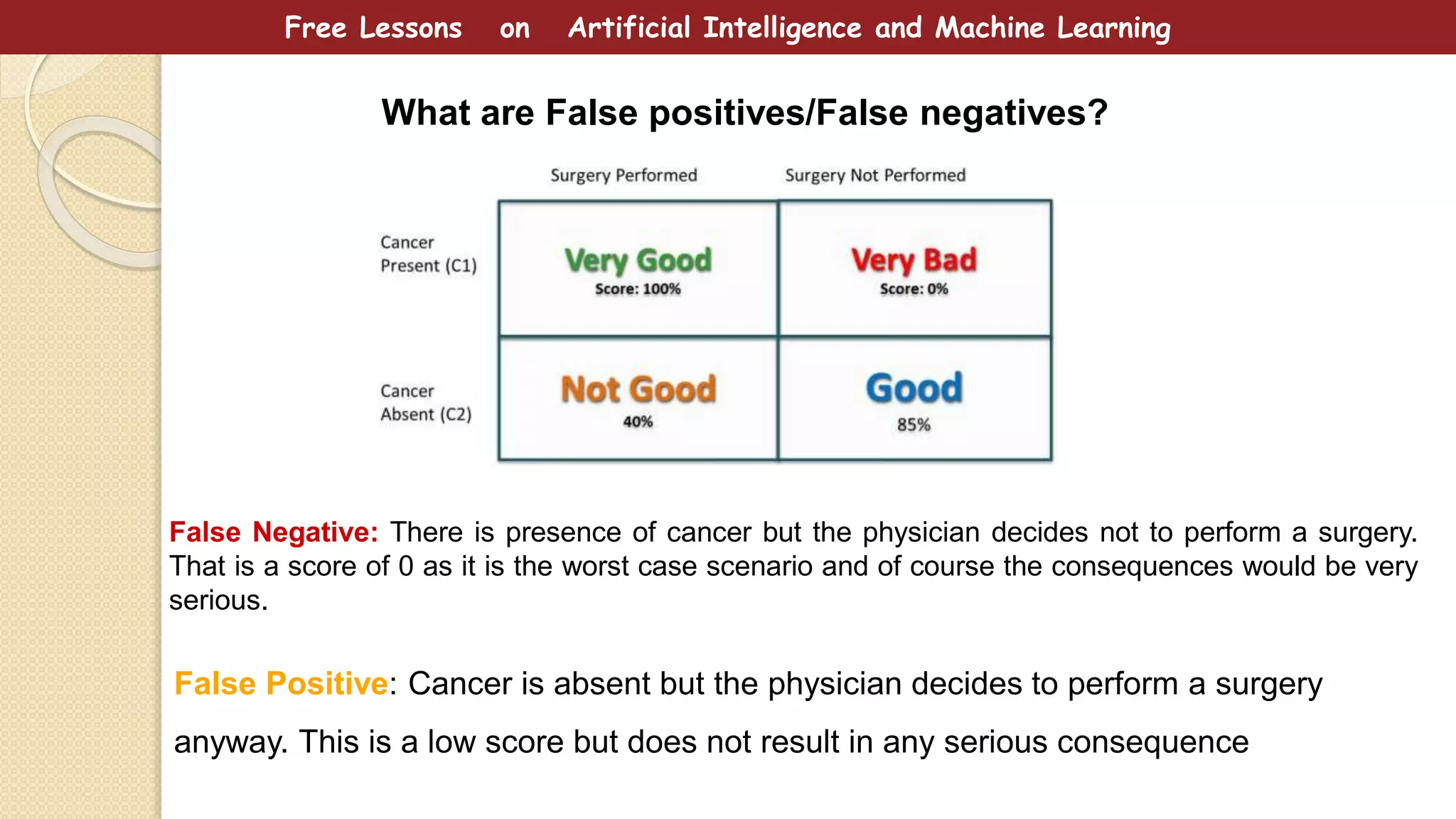 Free Lessons on Artificial Intelligence and Machine Learning

What are False positives/False negatives?

| | Surgery Performed | Surgery Not Performed |
|---|---|---|
| Cancer Present (C1) | Very Good Score: 100% | Very Bad Score: 0% |
| Cancer Absent (C2) | Not Good 40% | Good 85% |

False Negative: There is presence of cancer but the physician decides not to perform a surgery. That is a score of 0 as it is the worst case scenario and of course the consequences would be very serious.

False Positive: Cancer is absent but the physician decides to perform a surgery anyway. This is a low score but does not result in any serious consequence